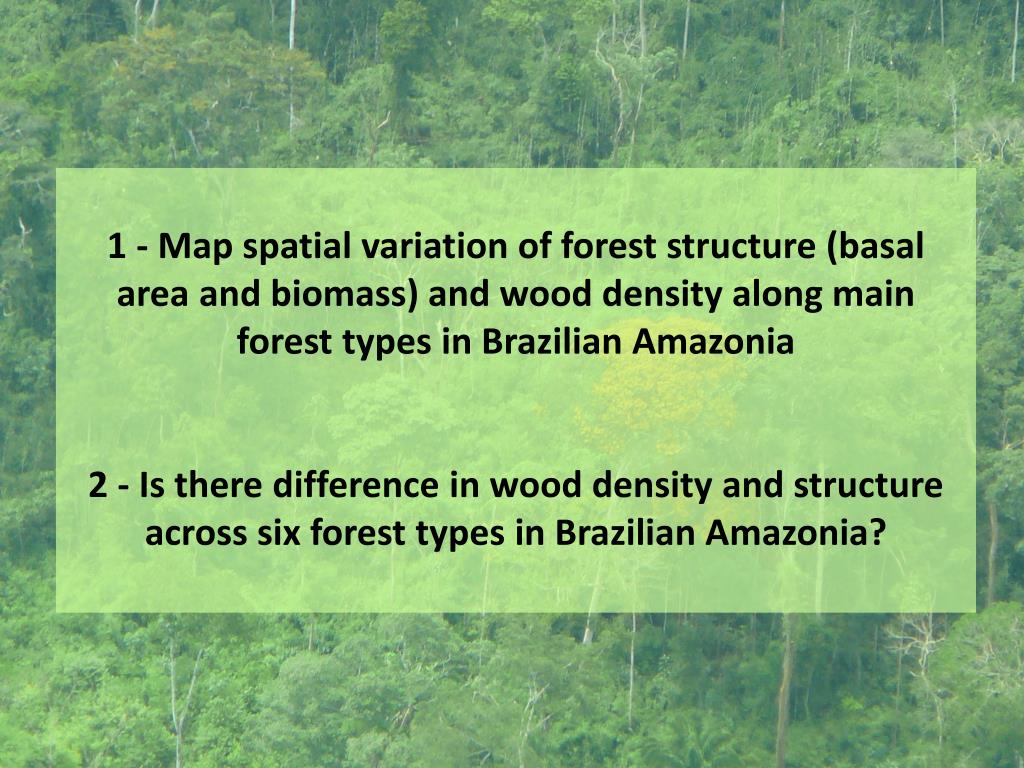 1 - Map spatial variation of forest structure (basal area and biomass) and wood density along main forest types in Brazilian Amazonia

2 - Is there difference in wood density and structure across six forest types in Brazilian Amazonia?